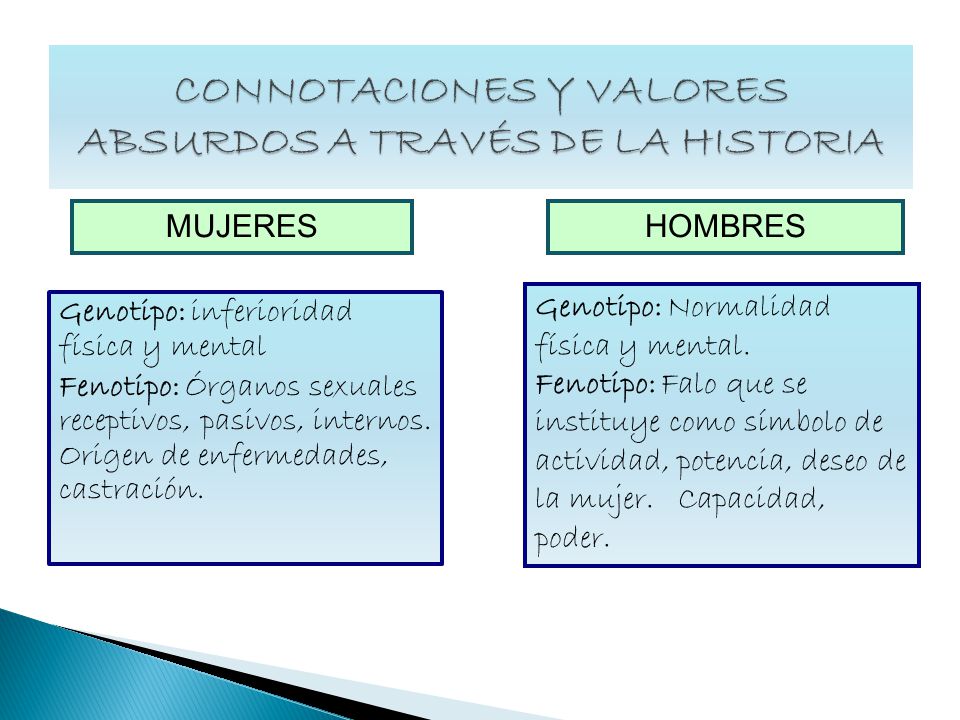 CONNOTACIONES Y VALORES ABSURDOS A TRAVÉS DE LA HISTORIA

MUJERES

Genotipo: inferioridad física y mental
Fenotipo: Órganos sexuales receptivos, pasivos, internos. Origen de enfermedades, castración.

HOMBRES

Genotipo: Normalidad física y mental.
Fenotipo: Falo que se instituye como símbolo de actividad, potencia, deseo de la mujer. Capacidad, poder.